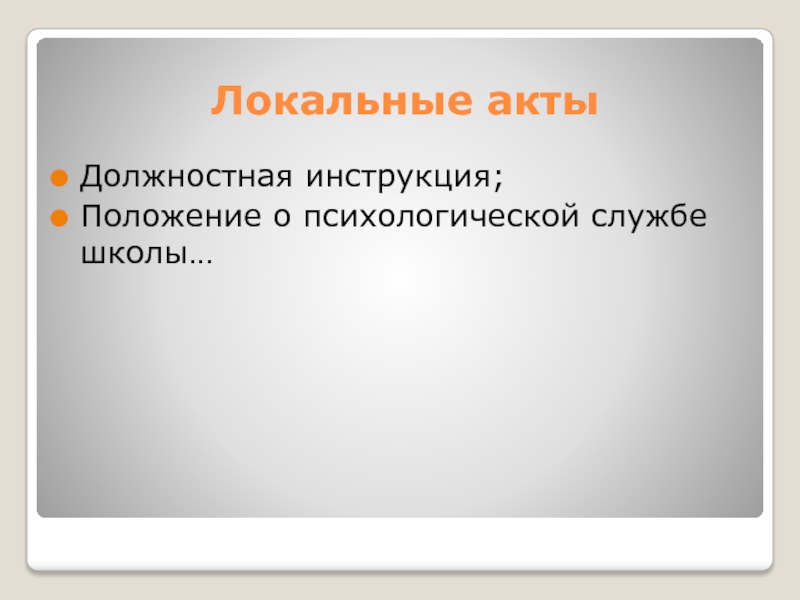 Локальные акты

Должностная инструкция;
Положение о психологической службе школы…